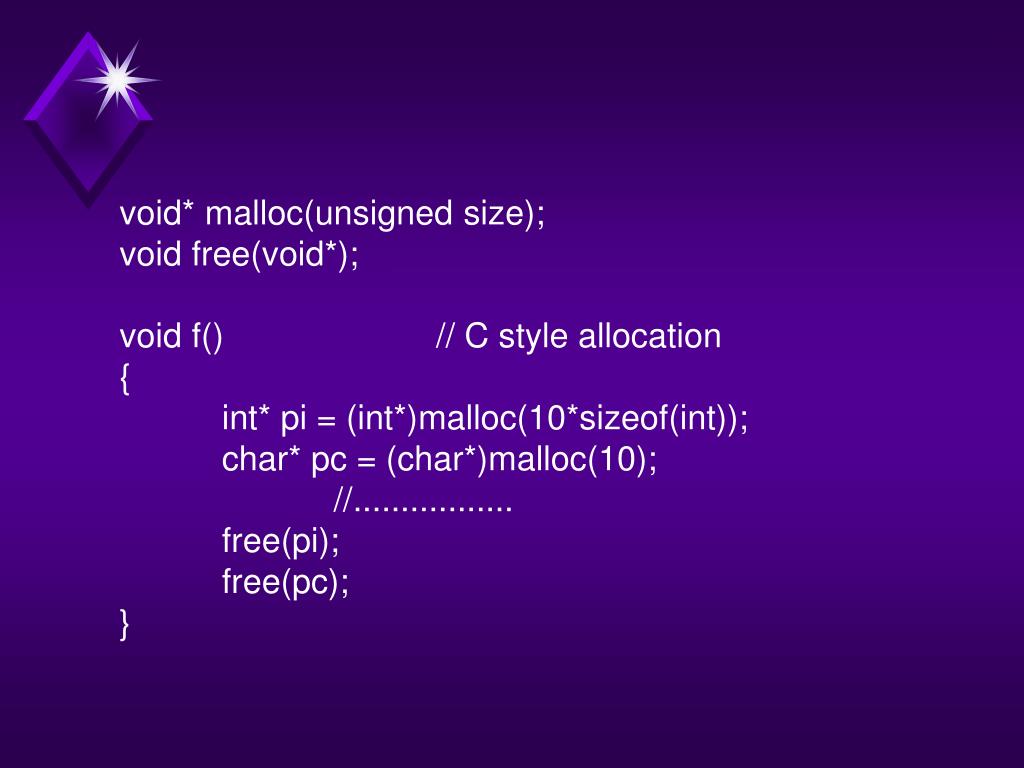 void* malloc(unsigned size);
void free(void*);

void f()			// C style allocation
{
	int* pi = (int*)malloc(10*sizeof(int));
	char* pc = (char*)malloc(10);
		//.................
	free(pi);
	free(pc);
}